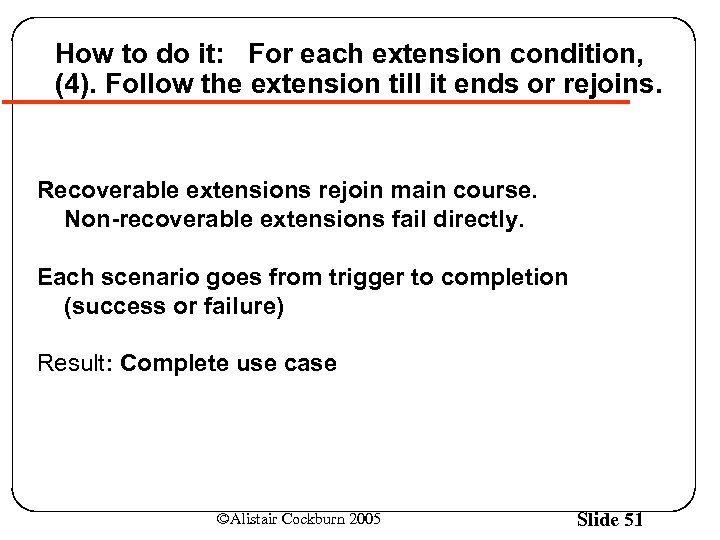 How to do it: For each extension condition, (4). Follow the extension till it ends or rejoins.

Recoverable extensions rejoin main course.
Non-recoverable extensions fail directly.

Each scenario goes from trigger to completion (success or failure)

Result: Complete use case

©Alistair Cockburn 2005

Slide 51